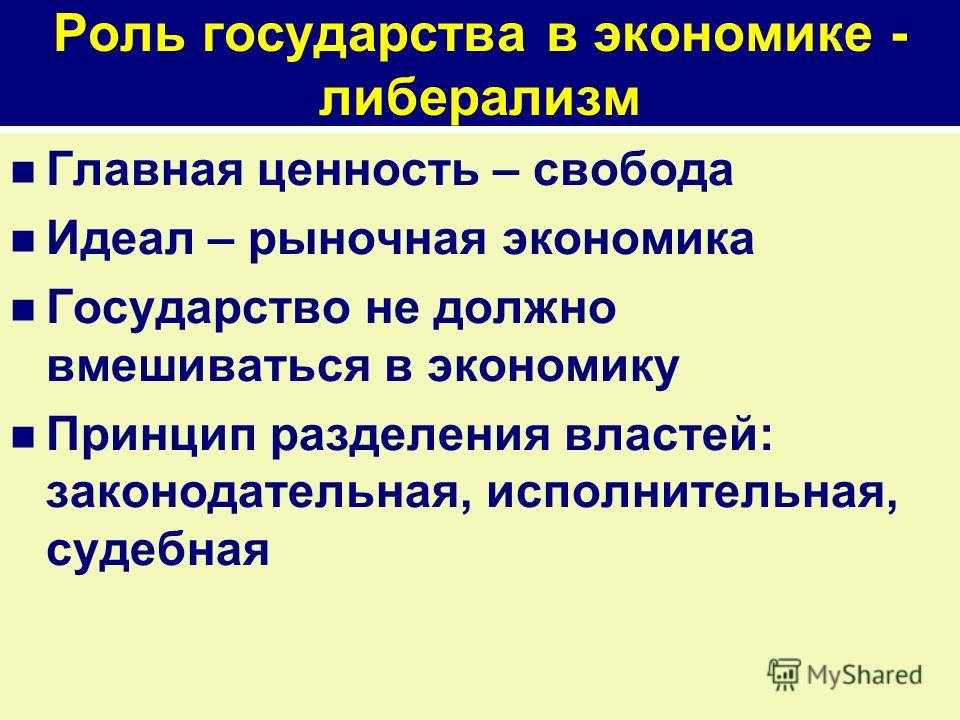 Роль государства в экономике - либерализм

Главная ценность – свобода

Идеал – рыночная экономика

Государство не должно вмешиваться в экономику

Принцип разделения властей: законодательная, исполнительная, судебная

MyShared